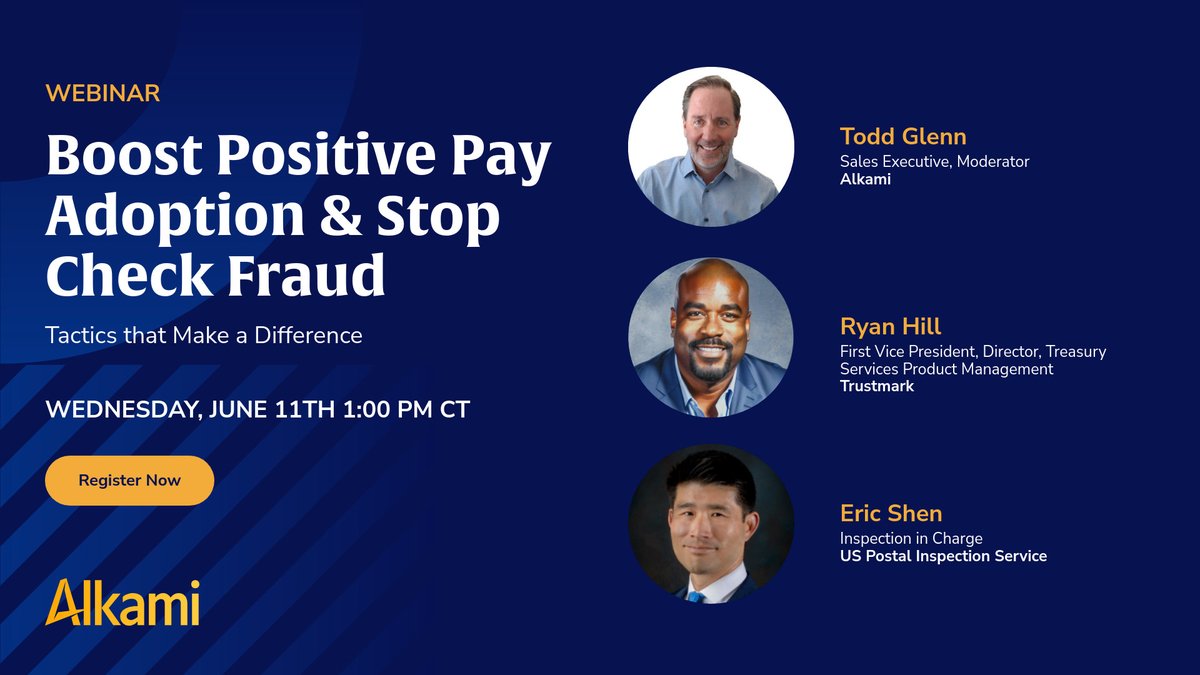 WEBINAR

Boost Positive Pay Adoption & Stop Check Fraud

Tactics that Make a Difference

WEDNESDAY, JUNE 11TH 1:00 PM CT

Register Now

Alkami

Todd Glenn
Sales Executive, Moderator
Alkami

Ryan Hill
First Vice President, Director, Treasury Services Product Management
Trustmark

Eric Shen
Inspection in Charge
US Postal Inspection Service